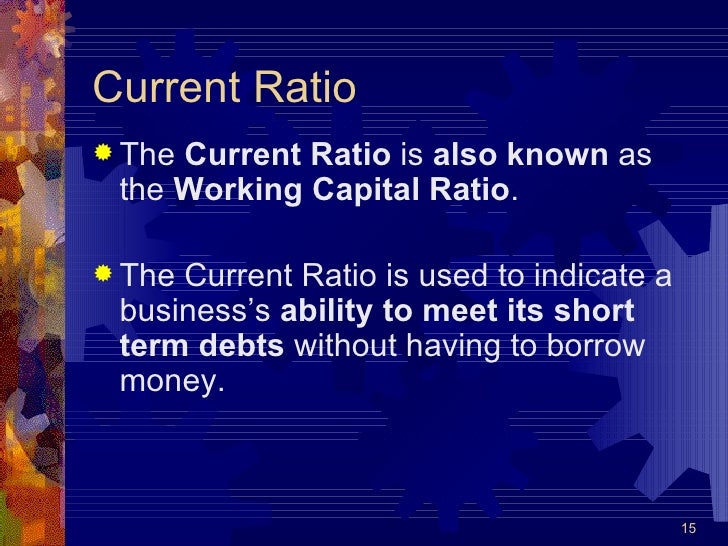 Current Ratio

The Current Ratio is also known as the Working Capital Ratio.

The Current Ratio is used to indicate a business's ability to meet its short term debts without having to borrow money.

15